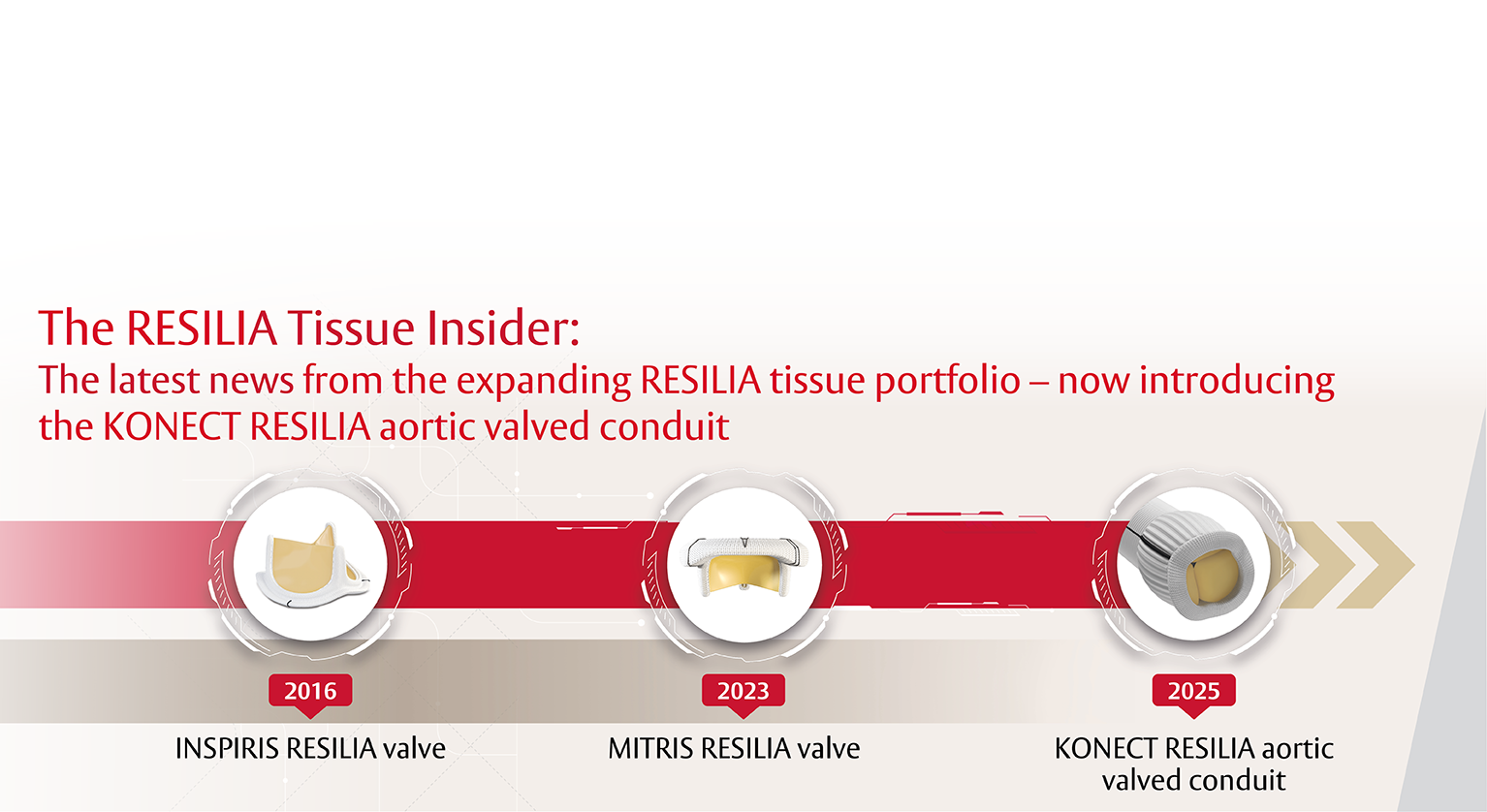 The RESILIA Tissue Insider:
The latest news from the expanding RESILIA tissue portfolio – now introducing the KONECT RESILIA aortic valved conduit

2016
INSPIRIS RESILIA valve

2023
MITRIS RESILIA valve

2025
KONECT RESILIA aortic valved conduit